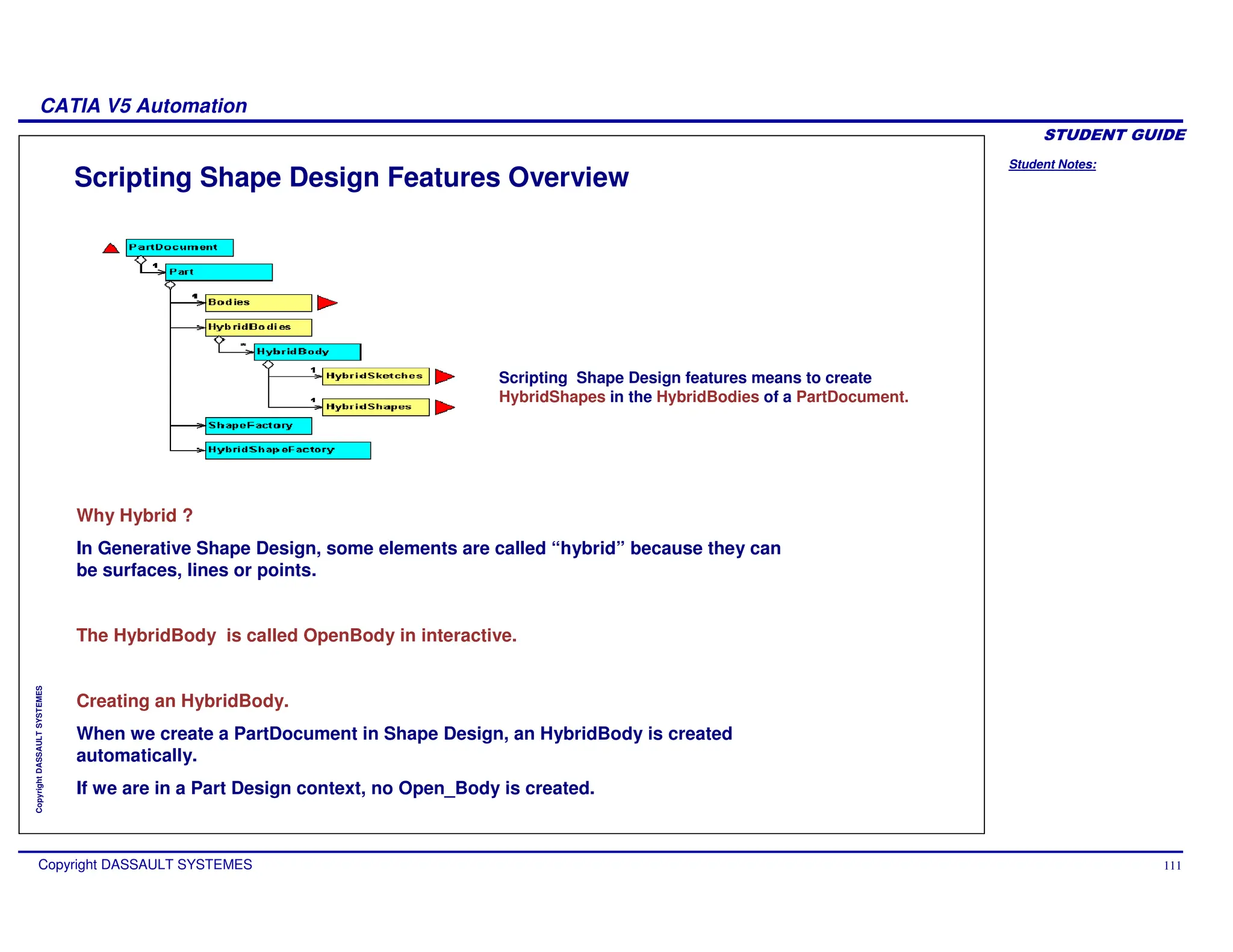 CATIA V5 Automation

STUDENT GUIDE

Student Notes:

Scripting Shape Design Features Overview

PartDocument
1
Part
1
Bodies
HybridBodies
*
HybridBody
1
HybridSketches
1
HybridShapes
ShapeFactory
HybridShapeFactory

Scripting Shape Design features means to create HybridShapes in the HybridBodies of a PartDocument.

Why Hybrid ?

In Generative Shape Design, some elements are called “hybrid” because they can be surfaces, lines or points.

The HybridBody is called OpenBody in interactive.

Creating an HybridBody.

When we create a PartDocument in Shape Design, an HybridBody is created automatically.

If we are in a Part Design context, no Open_Body is created.

Copyright DASSAULT SYSTEMES

Copyright DASSAULT SYSTEMES

111